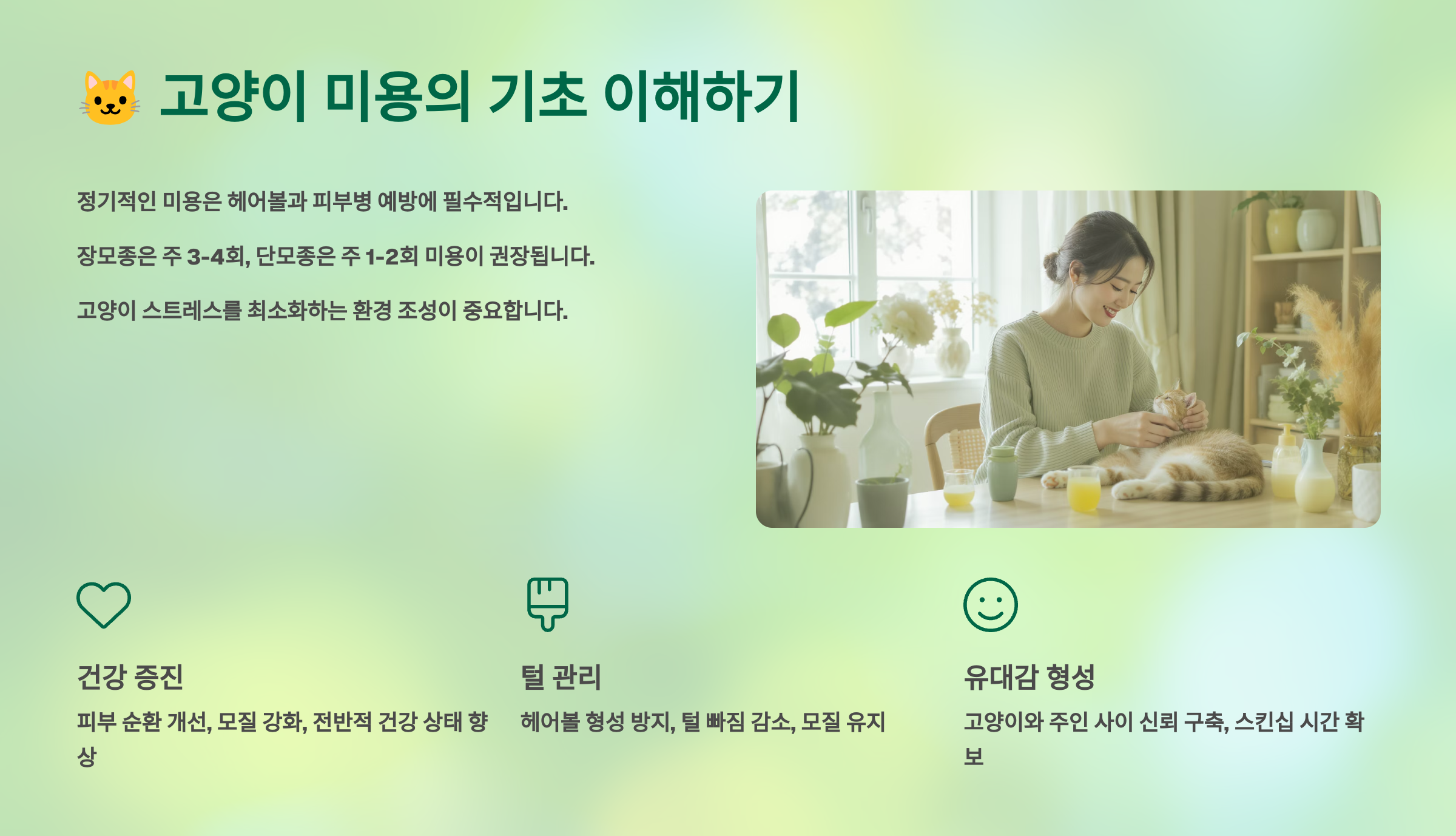 🐱 고양이 미용의 기초 이해하기

정기적인 미용은 헤어볼과 피부병 예방에 필수적입니다.

장모종은 주 3-4회, 단모종은 주 1-2회 미용이 권장됩니다.

고양이 스트레스를 최소화하는 환경 조성이 중요합니다.

건강 증진

피부 순환 개선, 모질 강화, 전반적 건강 상태 향상

털 관리

헤어볼 형성 방지, 털 빠짐 감소, 모질 유지

유대감 형성

고양이와 주인 사이 신뢰 구축, 스킨십 시간 확보